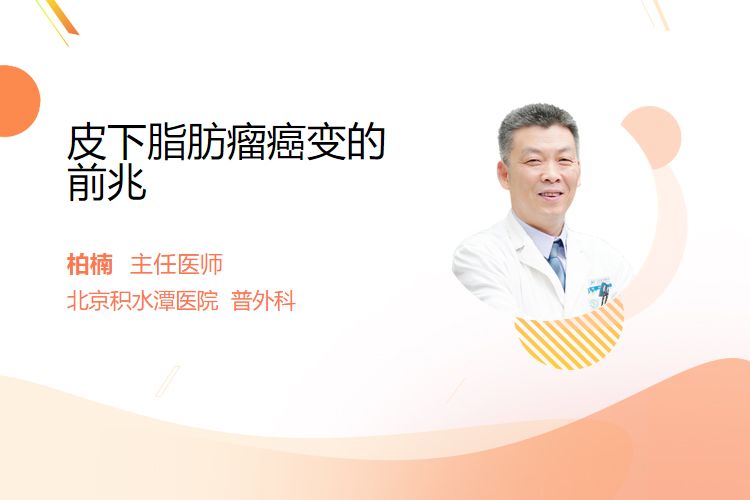 皮下脂肪瘤癌变的前兆

柏楠　主任医师
北京积水潭医院　普外科